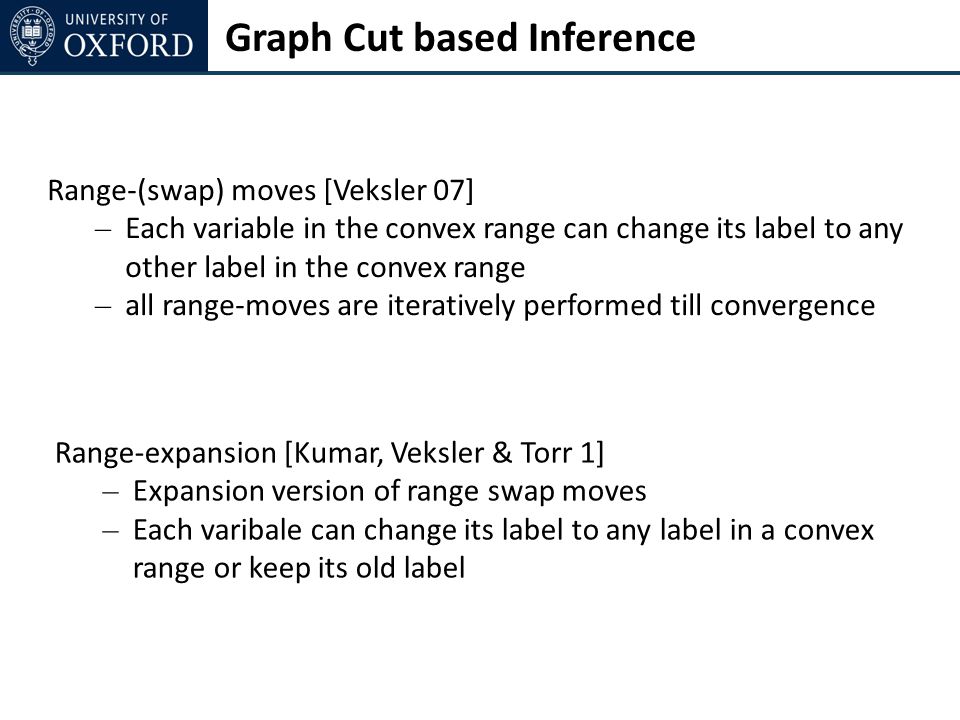 UNIVERSITY OF OXFORD

Graph Cut based Inference

Range-(swap) moves [Veksler 07]
– Each variable in the convex range can change its label to any other label in the convex range
– all range-moves are iteratively performed till convergence

Range-expansion [Kumar, Veksler & Torr 1]
– Expansion version of range swap moves
– Each varibale can change its label to any label in a convex range or keep its old label